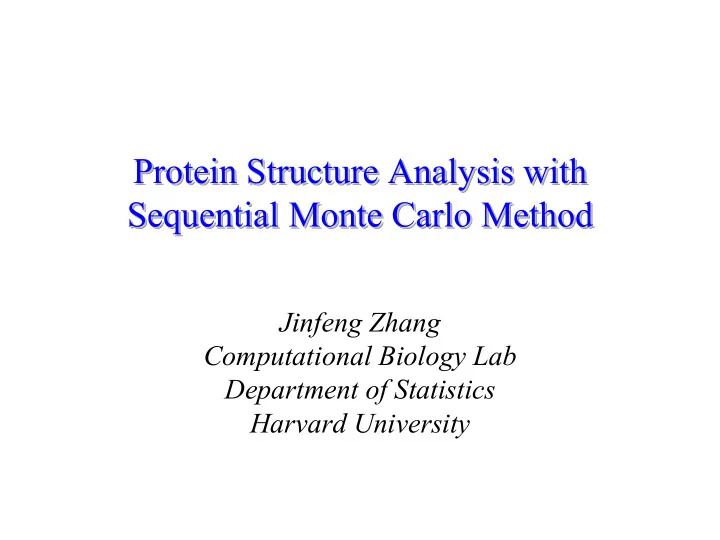 Protein Structure Analysis with Sequential Monte Carlo Method

Jinfeng Zhang
Computational Biology Lab
Department of Statistics
Harvard University